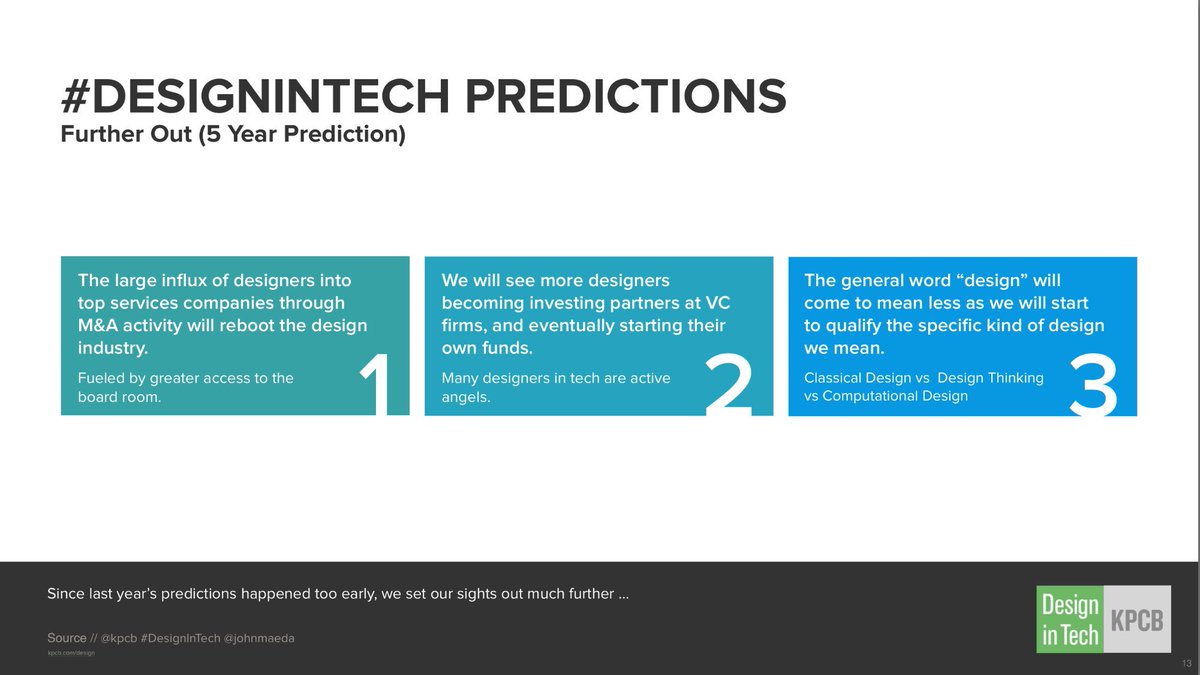 #DESIGNINTECH PREDICTIONS
Further Out (5 Year Prediction)

The large influx of designers into top services companies through M&A activity will reboot the design industry.

Fueled by greater access to the board room.

1

We will see more designers becoming investing partners at VC firms, and eventually starting their own funds.

Many designers in tech are active angels.

2

The general word “design” will come to mean less as we will start to qualify the specific kind of design we mean.

Classical Design vs Design Thinking vs Computational Design

3

Since last year’s predictions happened too early, we set our sights out much further ...

Source // @kpcb #DesignInTech @johnmaeda

kpcb.com/design

Design in Tech KPCB

13